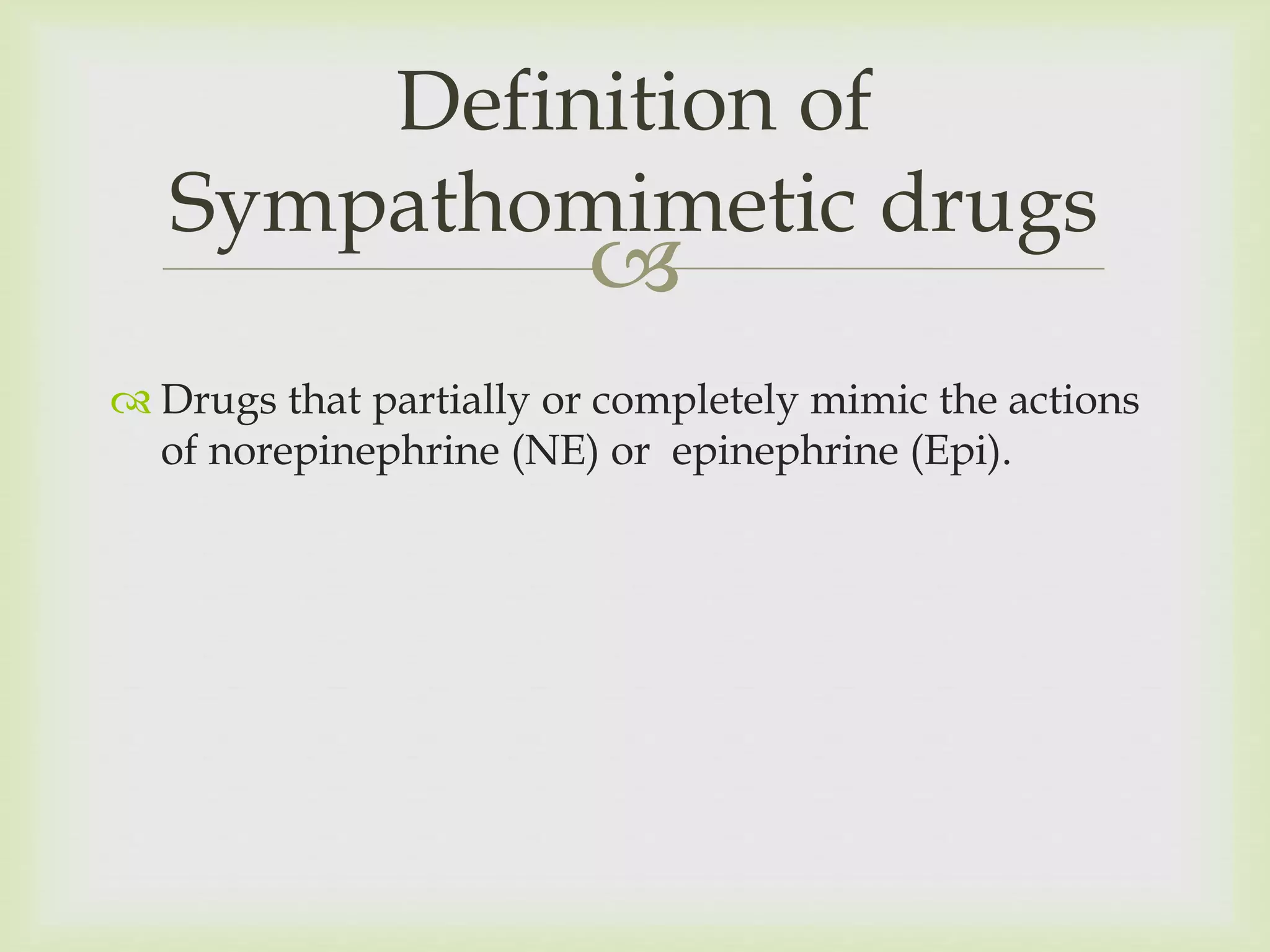 Definition of Sympathomimetic drugs

Drugs that partially or completely mimic the actions of norepinephrine (NE) or  epinephrine (Epi).